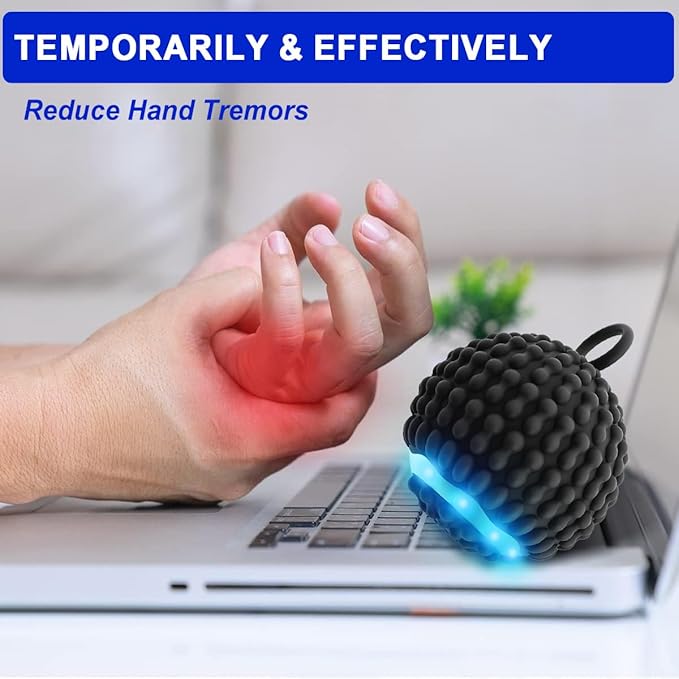 TEMPORARILY & EFFECTIVELY

Reduce Hand Tremors